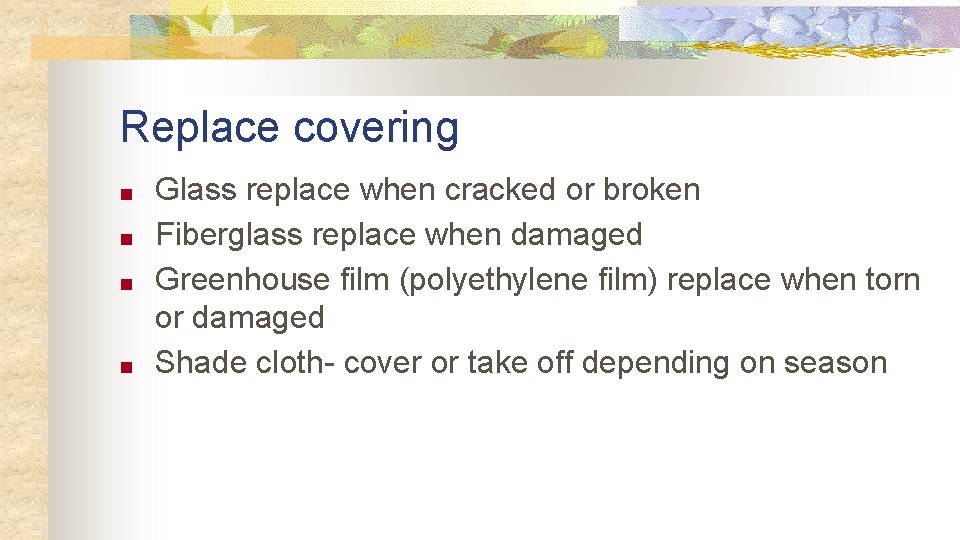 Replace covering

■ Glass replace when cracked or broken
■ Fiberglass replace when damaged
■ Greenhouse film (polyethylene film) replace when torn or damaged
■ Shade cloth- cover or take off depending on season